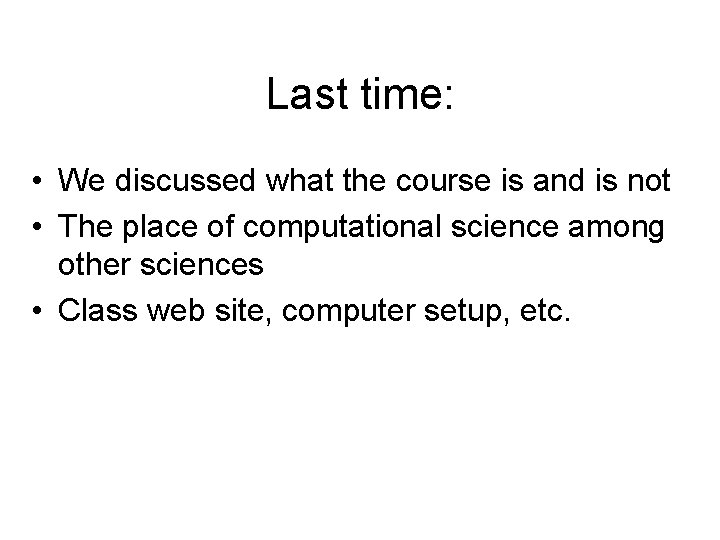 Last time:

• We discussed what the course is and is not
• The place of computational science among other sciences
• Class web site, computer setup, etc.